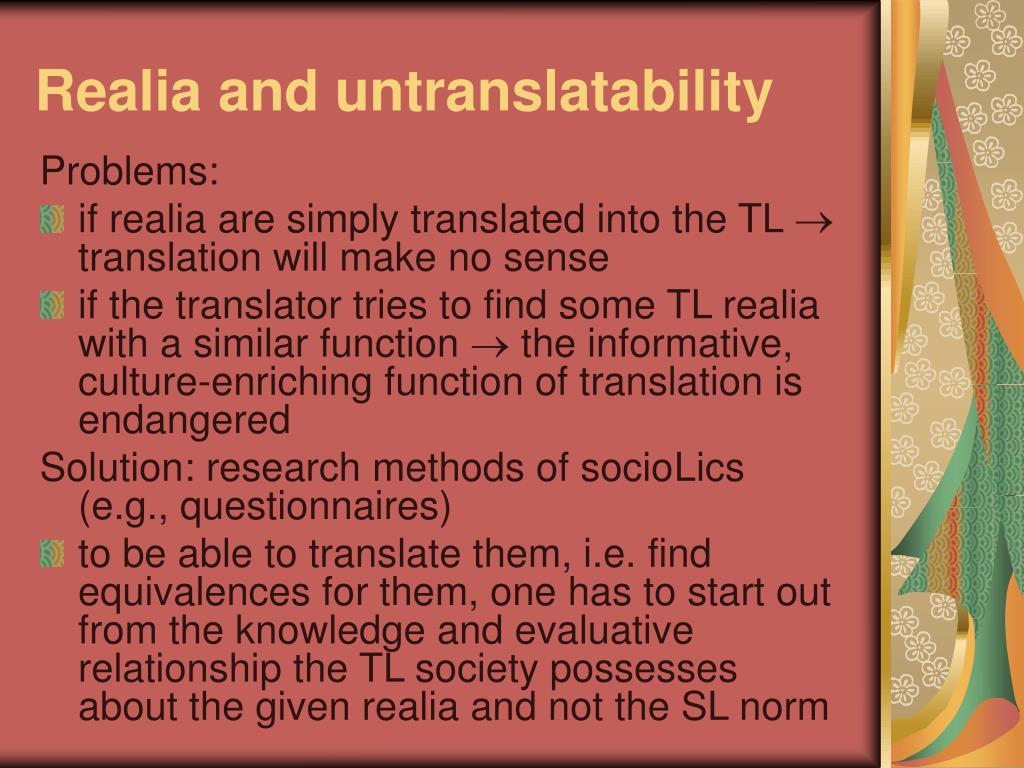 Realia and untranslatability

Problems:

if realia are simply translated into the TL $\rightarrow$ translation will make no sense

if the translator tries to find some TL realia with a similar function $\rightarrow$ the informative, culture-enriching function of translation is endangered

Solution: research methods of socioLics (e.g., questionnaires)

to be able to translate them, i.e. find equivalences for them, one has to start out from the knowledge and evaluative relationship the TL society possesses about the given realia and not the SL norm